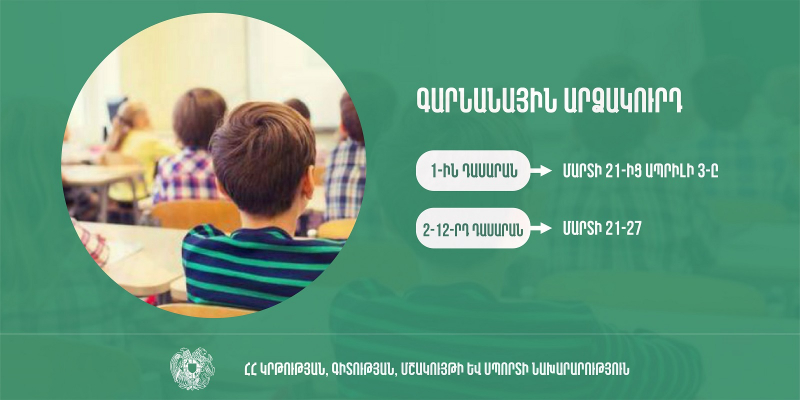 ԳԱՐՆԱՆԱՅԻՆ ԱՐՁԱԿՈՒՐԴ

1-ԻՆ ԴԱՍԱՐԱՆ
ՄԱՐՏԻ 21-ԻՑ ԱՊՐԻԼԻ 3-Ը

2-12-ՐԴ ԴԱՍԱՐԱՆ
ՄԱՐՏԻ 21-27

ՀՀ ԿՐԹՈՒԹՅԱՆ, ԳԻՏՈՒԹՅԱՆ, ՄՇԱԿՈՒՅԹԻ ԵՎ ՍՊՈՐՏԻ ՆԱԽԱՐԱՐՈՒԹՅՈՒՆ